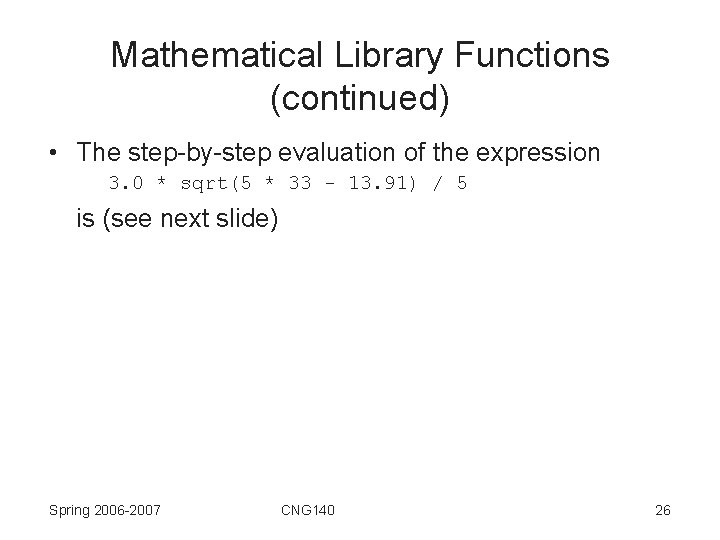 Mathematical Library Functions (continued)

• The step-by-step evaluation of the expression
3.0 * sqrt(5 * 33 - 13.91) / 5
is (see next slide)

Spring 2006-2007

CNG140

26